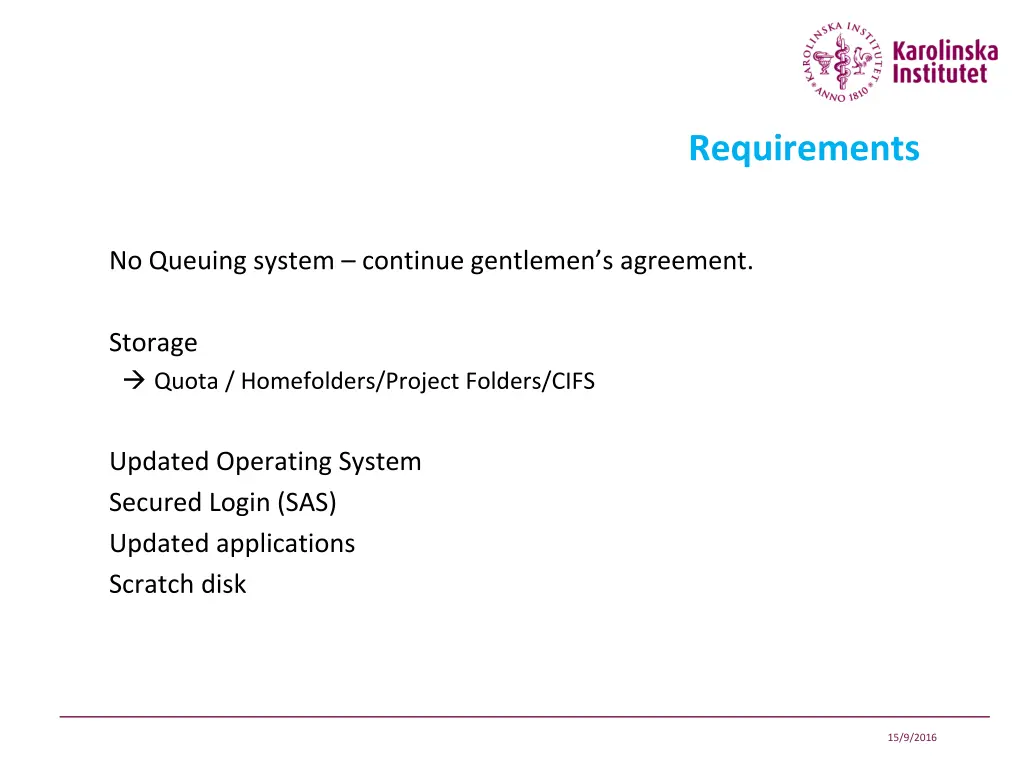 KAROLINSKA INSTITUTET ANNO 1810
Karolinska Institutet

Requirements

No Queuing system – continue gentlemen's agreement.

Storage
→ Quota / Homefolders/Project Folders/CIFS

Updated Operating System
Secured Login (SAS)
Updated applications
Scratch disk

15/9/2016